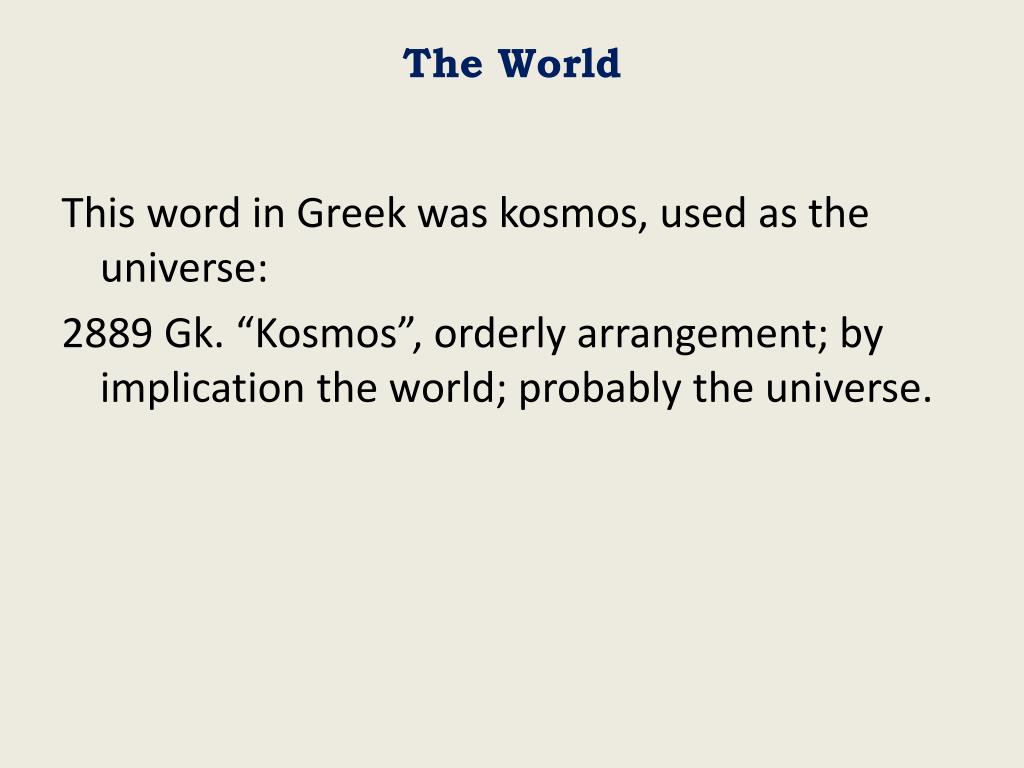 The World

This word in Greek was kosmos, used as the universe:

2889 Gk. “Kosmos”, orderly arrangement; by implication the world; probably the universe.